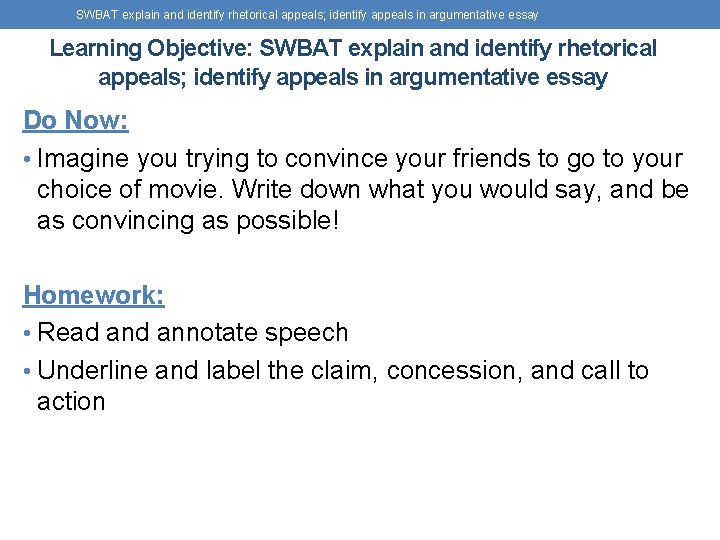 SWBAT explain and identify rhetorical appeals; identify appeals in argumentative essay

Learning Objective: SWBAT explain and identify rhetorical appeals; identify appeals in argumentative essay

Do Now:

• Imagine you trying to convince your friends to go to your choice of movie. Write down what you would say, and be as convincing as possible!

Homework:

• Read and annotate speech

• Underline and label the claim, concession, and call to action